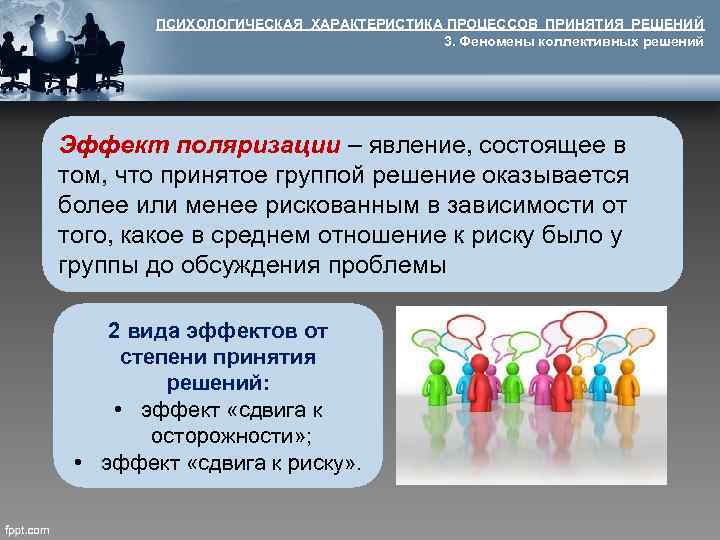 ПСИХОЛОГИЧЕСКАЯ ХАРАКТЕРИСТИКА ПРОЦЕССОВ ПРИНЯТИЯ РЕШЕНИЙ
3. Феномены коллективных решений

Эффект поляризации – явление, состоящее в том, что принятое группой решение оказывается более или менее рискованным в зависимости от того, какое в среднем отношение к риску было у группы до обсуждения проблемы

2 вида эффектов от степени принятия решений:
• эффект «сдвига к осторожности»;
• эффект «сдвига к риску».

fppt.com